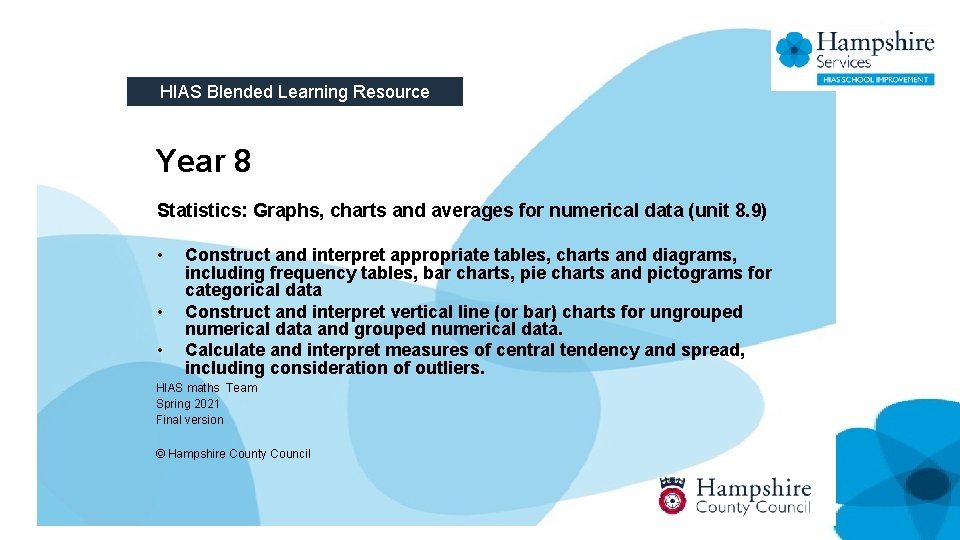 Hampshire Services
HIAS SCHOOL IMPROVEMENT

HIAS Blended Learning Resource

Year 8

Statistics: Graphs, charts and averages for numerical data (unit 8.9)

• Construct and interpret appropriate tables, charts and diagrams, including frequency tables, bar charts, pie charts and pictograms for categorical data
• Construct and interpret vertical line (or bar) charts for ungrouped numerical data and grouped numerical data.
• Calculate and interpret measures of central tendency and spread, including consideration of outliers.

HIAS maths Team
Spring 2021
Final version

© Hampshire County Council

Hampshire County Council